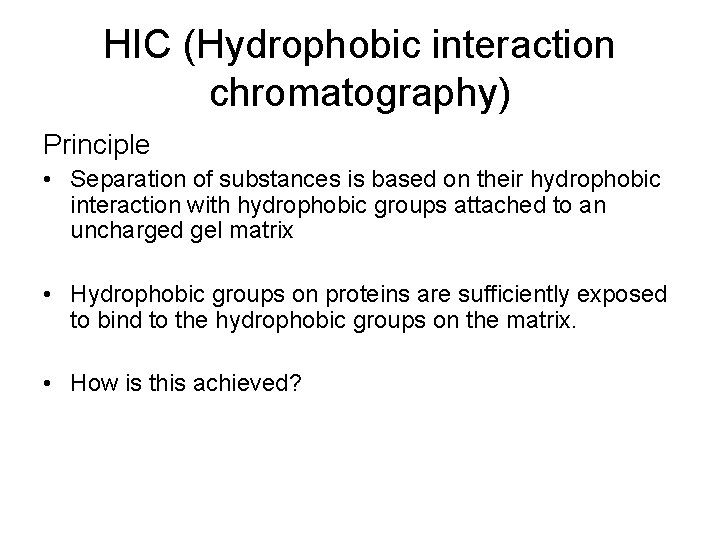 HIC (Hydrophobic interaction chromatography)

Principle

• Separation of substances is based on their hydrophobic interaction with hydrophobic groups attached to an uncharged gel matrix

• Hydrophobic groups on proteins are sufficiently exposed to bind to the hydrophobic groups on the matrix.

• How is this achieved?